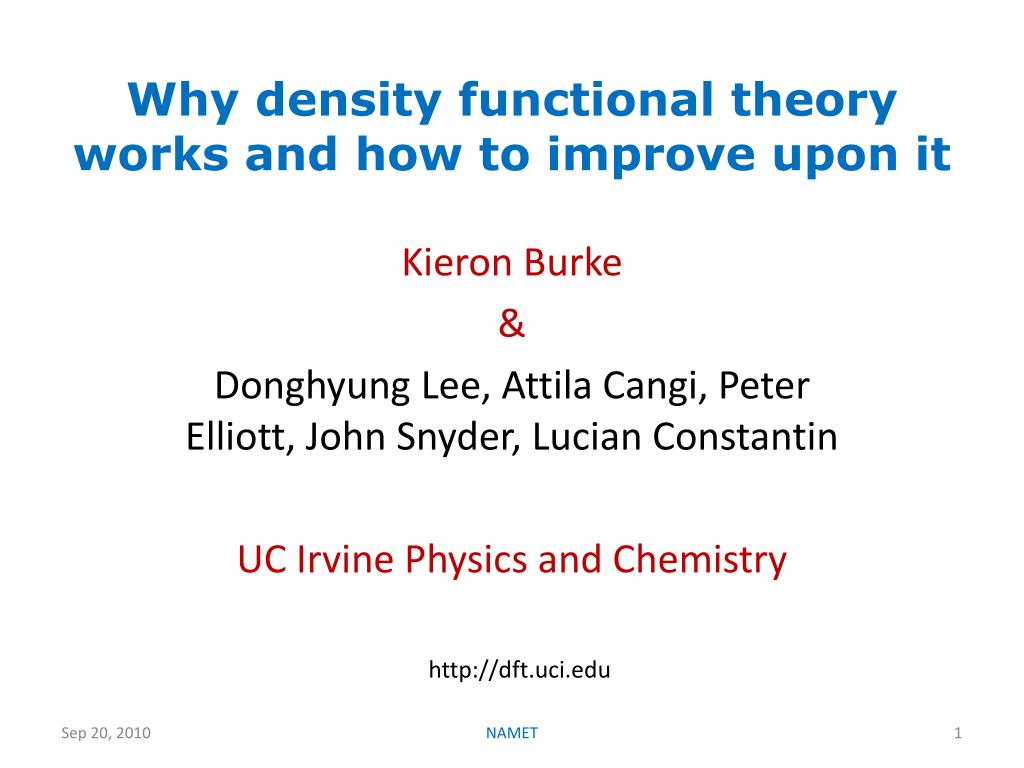 Why density functional theory works and how to improve upon it

Kieron Burke
&
Donghyung Lee, Attila Cangi, Peter Elliott, John Snyder, Lucian Constantin

UC Irvine Physics and Chemistry

http://dft.uci.edu

Sep 20, 2010
NAMET
1